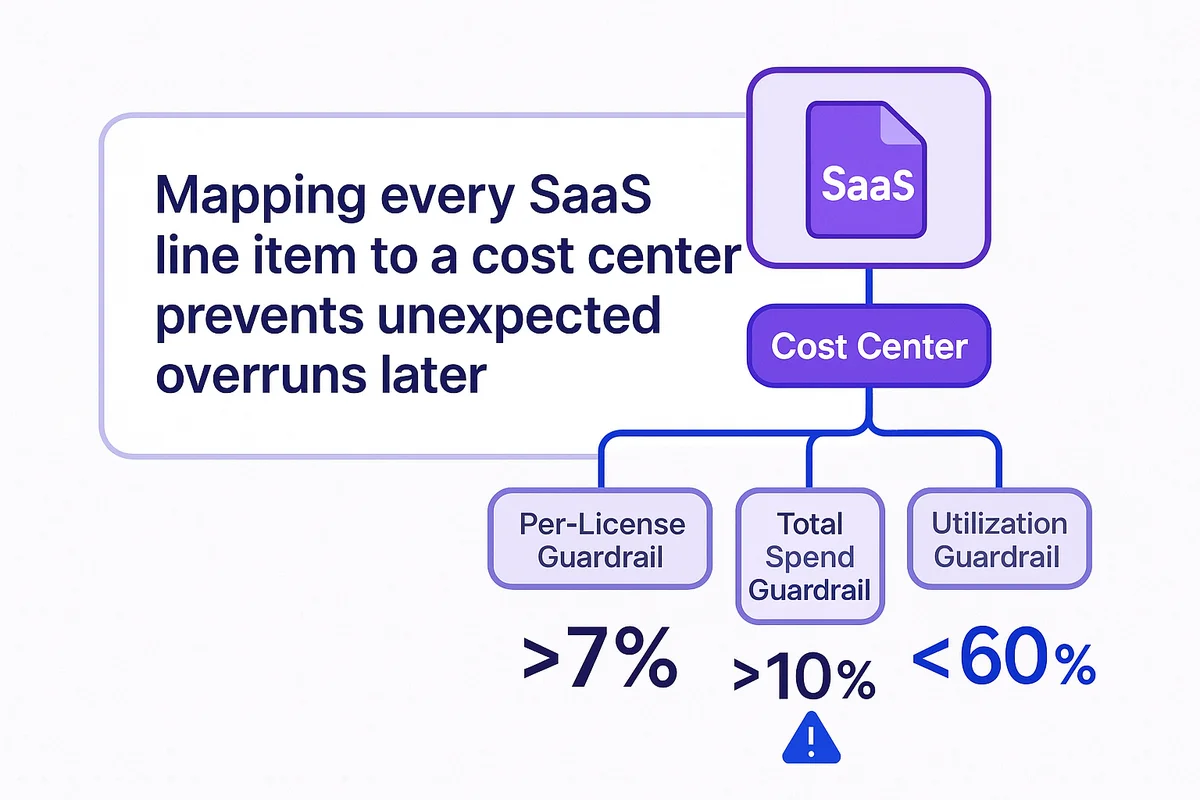 Mapping every SaaS line item to a cost center prevents unexpected overruns later

SaaS

Cost Center

Per-License Guardrail

Total Spend Guardrail

Utilization Guardrail

>7%

>10%

<60%